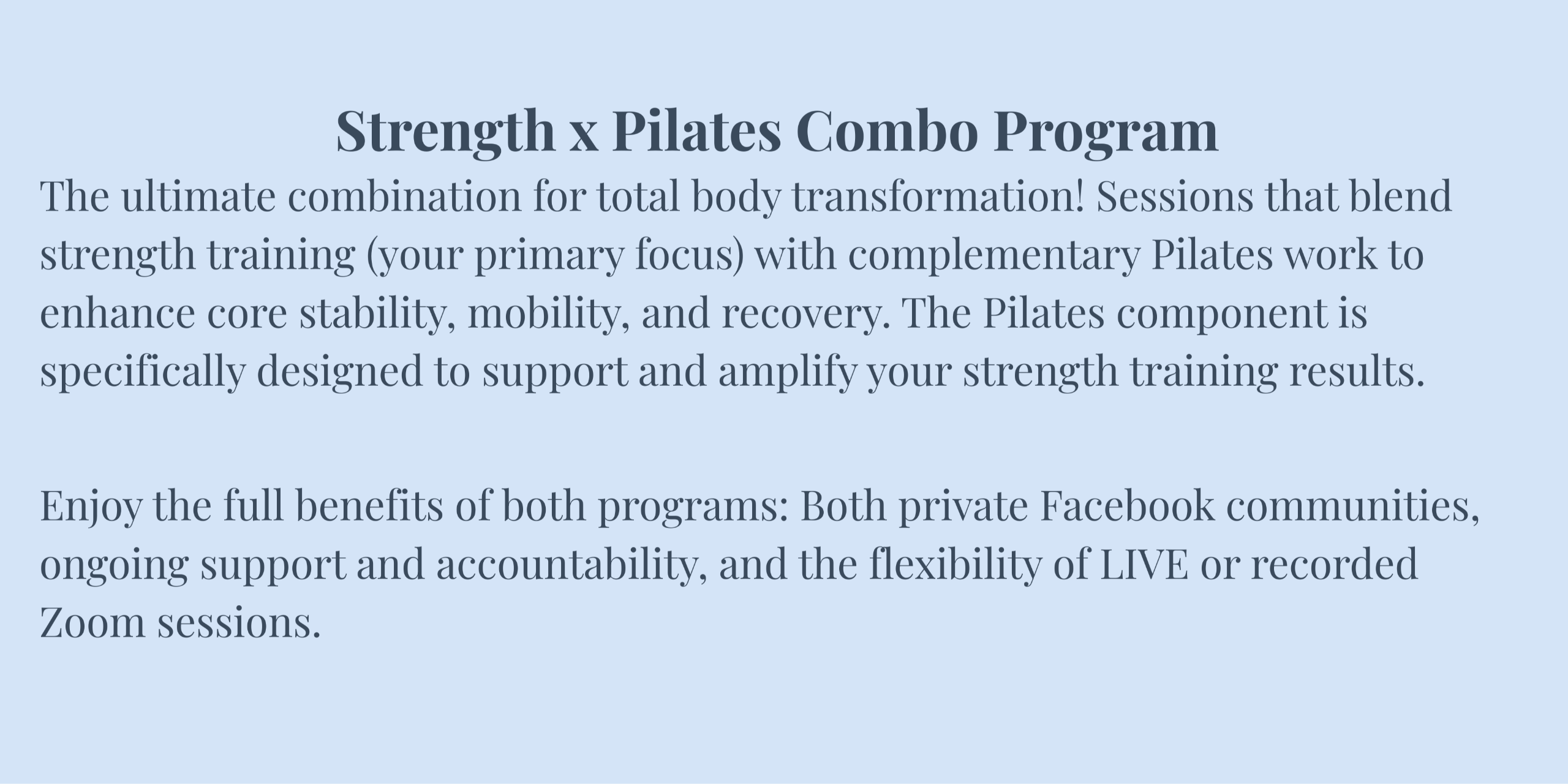 Strength x Pilates Combo Program

The ultimate combination for total body transformation! Sessions that blend strength training (your primary focus) with complementary Pilates work to enhance core stability, mobility, and recovery. The Pilates component is specifically designed to support and amplify your strength training results.

Enjoy the full benefits of both programs: Both private Facebook communities, ongoing support and accountability, and the flexibility of LIVE or recorded Zoom sessions.